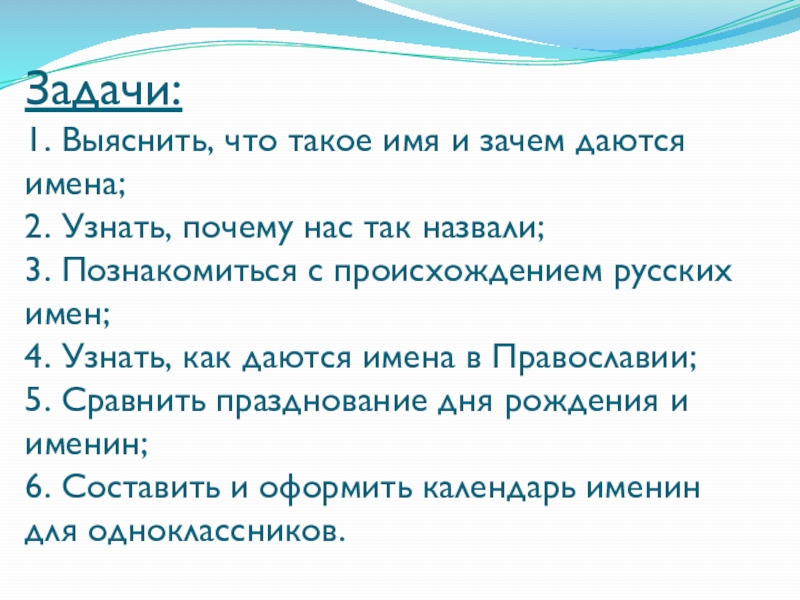 Задачи:
1. Выяснить, что такое имя и зачем даются имена;
2. Узнать, почему нас так назвали;
3. Познакомиться с происхождением русских имен;
4. Узнать, как даются имена в Православии;
5. Сравнить празднование дня рождения и именин;
6. Составить и оформить календарь именин для одноклассников.